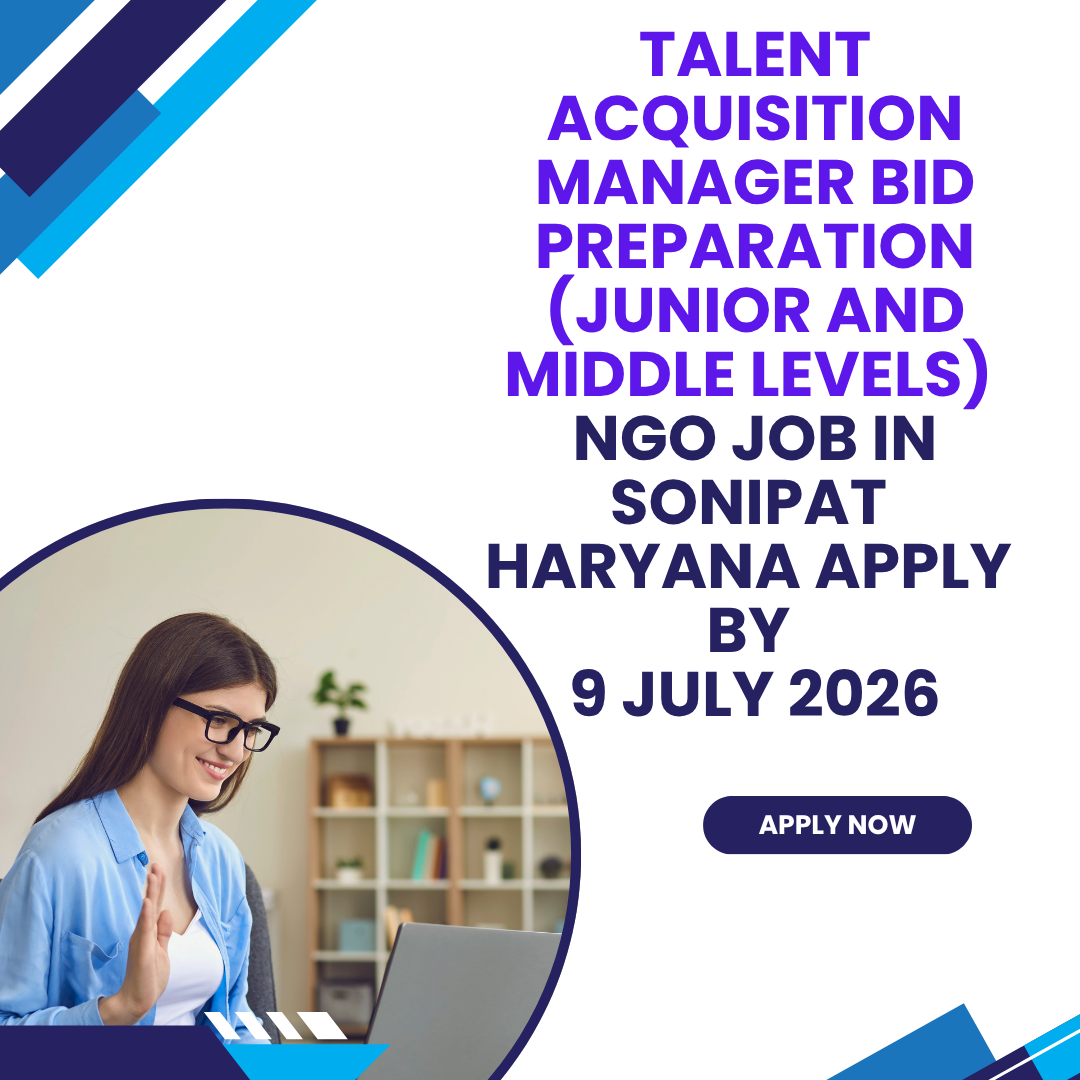 TALENT ACQUISITION MANAGER BID PREPARATION (JUNIOR AND MIDDLE LEVELS)
NGO JOB IN SONIPAT HARYANA APPLY BY
9 JULY 2026

APPLY NOW